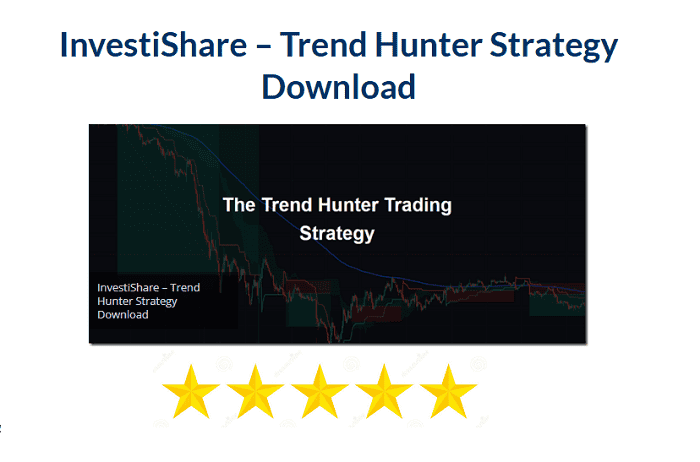 InvestiShare – Trend Hunter Strategy Download

The Trend Hunter Trading Strategy

InvestiShare – Trend Hunter Strategy Download